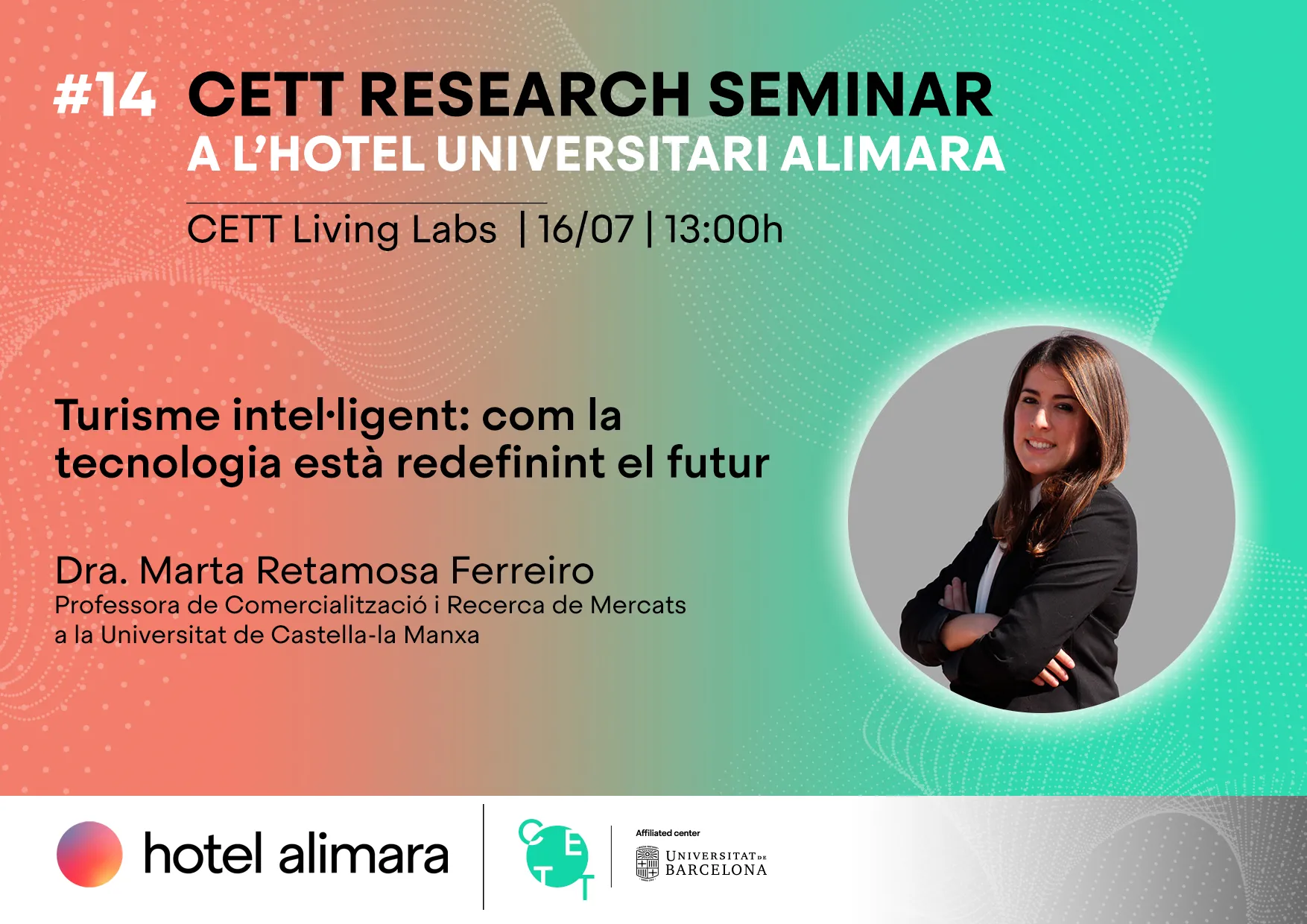 #14 CETT RESEARCH SEMINAR
A L'HOTEL UNIVERSITARI ALIMARA

CETT Living Labs | 16/07 | 13:00h

Turisme intel·ligent: com la tecnologia està redefinint el futur

Dra. Marta Retamosa Ferreiro
Professora de Comercialització i Recerca de Mercats a la Universitat de Castella-la Manxa

hotel alimara

CETT

Affiliated center

UNIVERSITAT DE BARCELONA